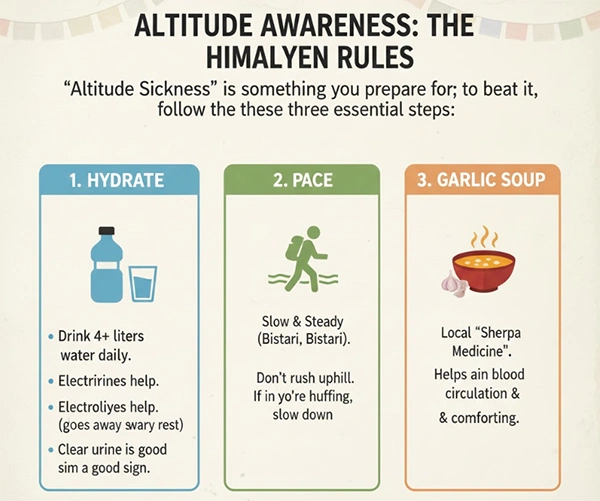 ALTITUDE AWARENESS: THE HIMALYEN RULES

"Altitude Sickness" is something you prepare for; to beat it, follow the these three essential steps:

1. HYDRATE

• Drink 4+ liters water daily.
• Electrirines help.
• Electroliyes help. (goes away swary rest)
• Clear urine is good sim a good sign.

2. PACE

Slow & Steady (Bistari, Bistari).

Don't rush uphill. If in yo're huffing, slow down

3. GARLIC SOUP

Local "Sherpa Medicine".
Helps ain blood circulation &
& comforting.